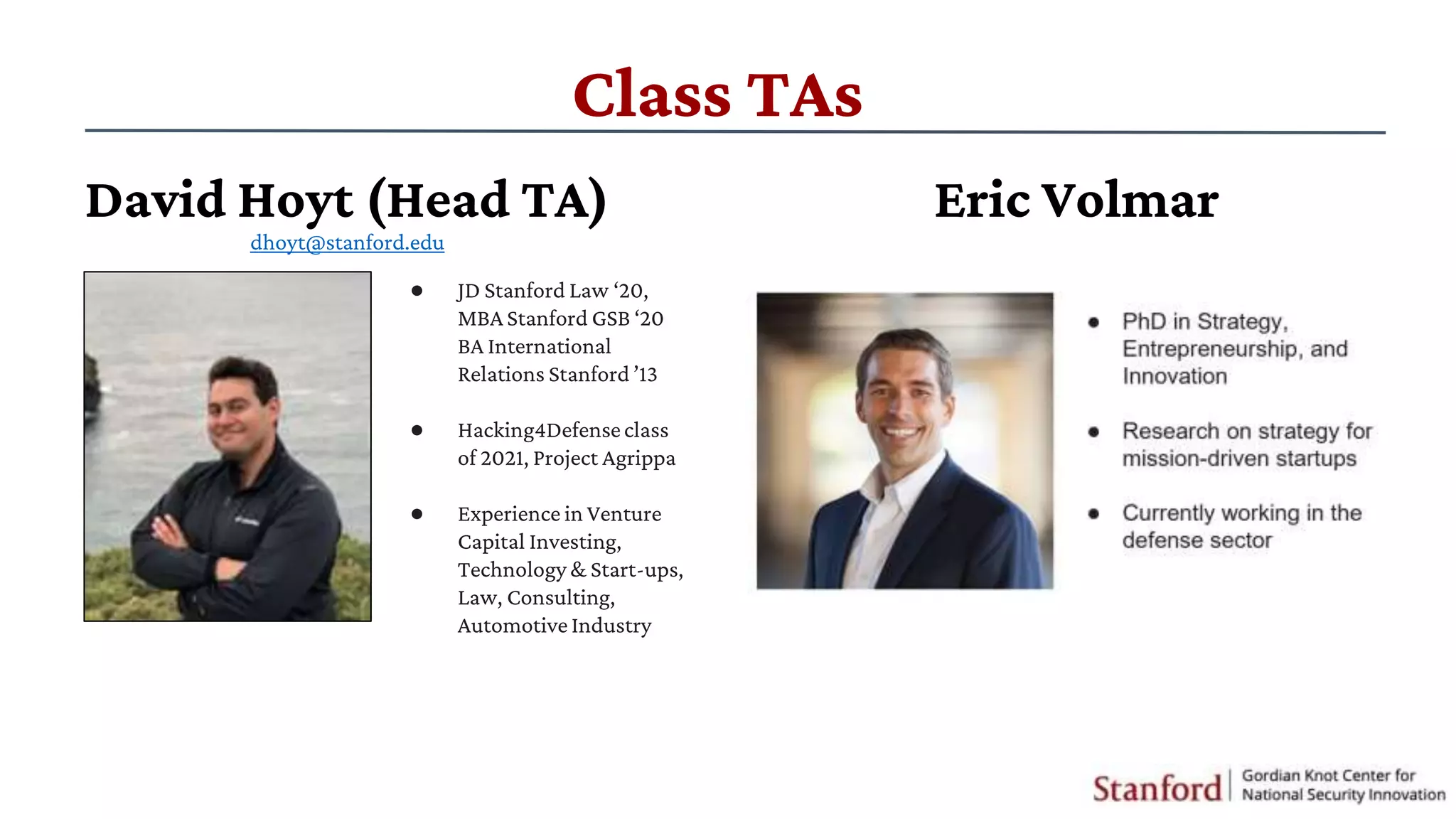 Class TAs

David Hoyt (Head TA)

dhoyt@stanford.edu

- JD Stanford Law ‘20, MBA Stanford GSB ‘20 BA International Relations Stanford ’13
- Hacking4Defense class of 2021, Project Agrippa
- Experience in Venture Capital Investing, Technology & Start-ups, Law, Consulting, Automotive Industry

Eric Volmar

- PhD in Strategy, Entrepreneurship, and Innovation
- Research on strategy for mission-driven startups
- Currently working in the defense sector

Stanford | Gordian Knot Center for National Security Innovation